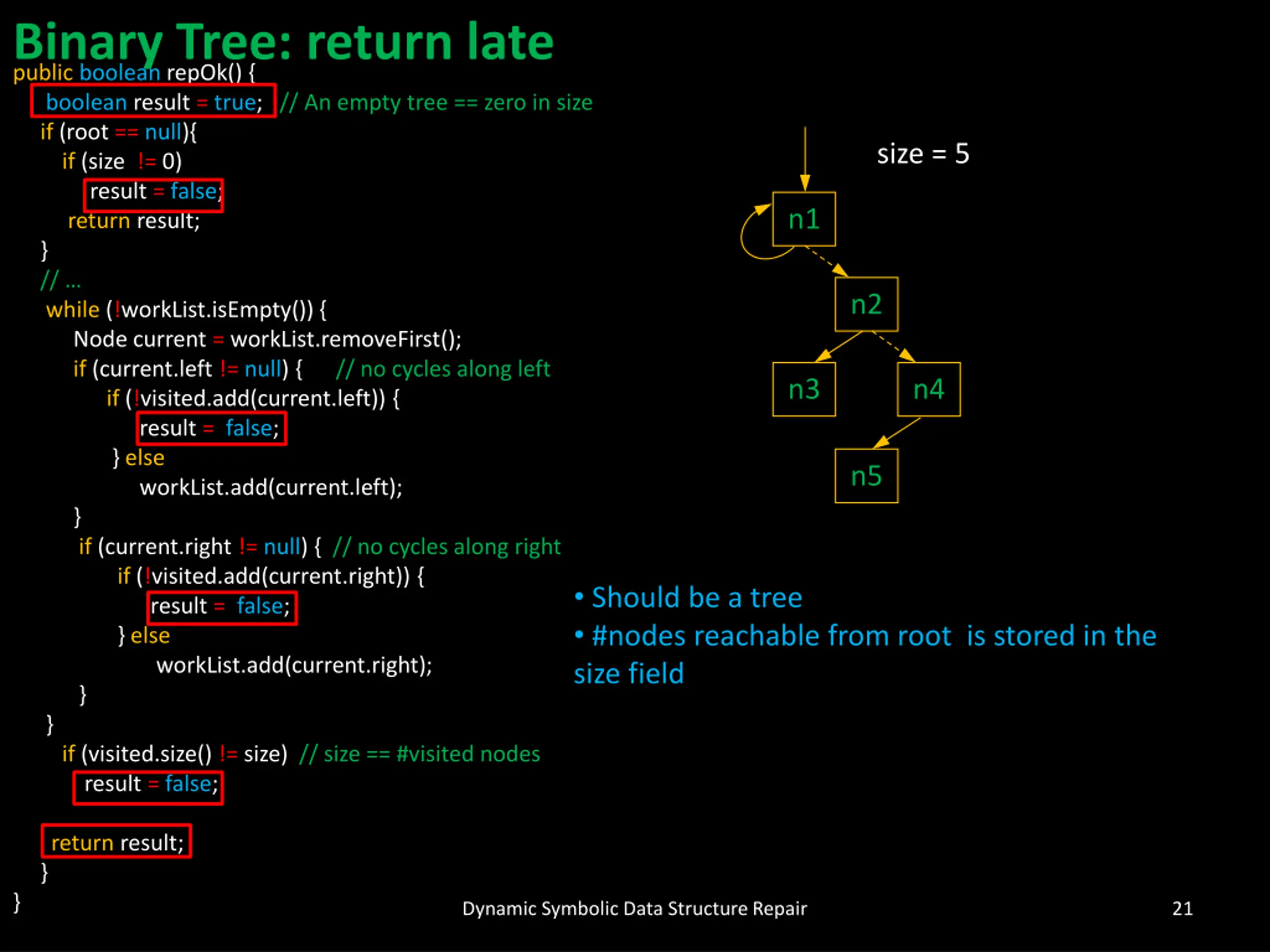 Binary Tree: return late

public boolean repOk() {
boolean result = true; // An empty tree == zero in size
if (root == null){
if (size != 0)
result = false;
return result;
}
// ...
while (!workList.isEmpty()) {
Node current = workList.removeFirst();
if (current.left != null) { // no cycles along left
if (!visited.add(current.left)) {
result = false;
} else
workList.add(current.left);
}
if (current.right != null) { // no cycles along right
if (!visited.add(current.right)) {
result = false;
} else
workList.add(current.right);
}
}
if (visited.size() != size) // size == #visited nodes
result = false;

return result;
}
}

size = 5

n1

n2

n3

n4

n5

• Should be a tree
• #nodes reachable from root is stored in the size field

Dynamic Symbolic Data Structure Repair

21